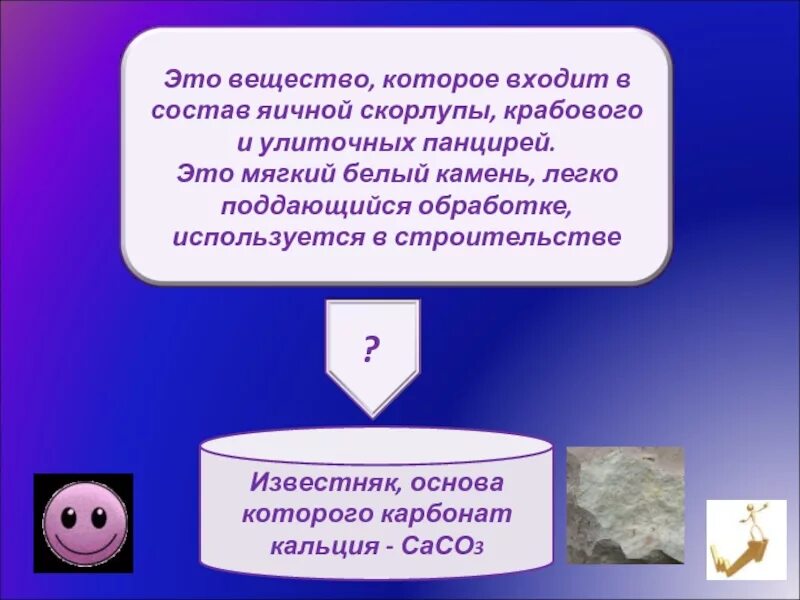 Это вещество, которое входит в состав яичной скорлупы, крабового и улиточных панцирей.
Это мягкий белый камень, легко поддающийся обработке, используется в строительстве

?

Известняк, основа которого карбонат кальция - $CaCO_3$